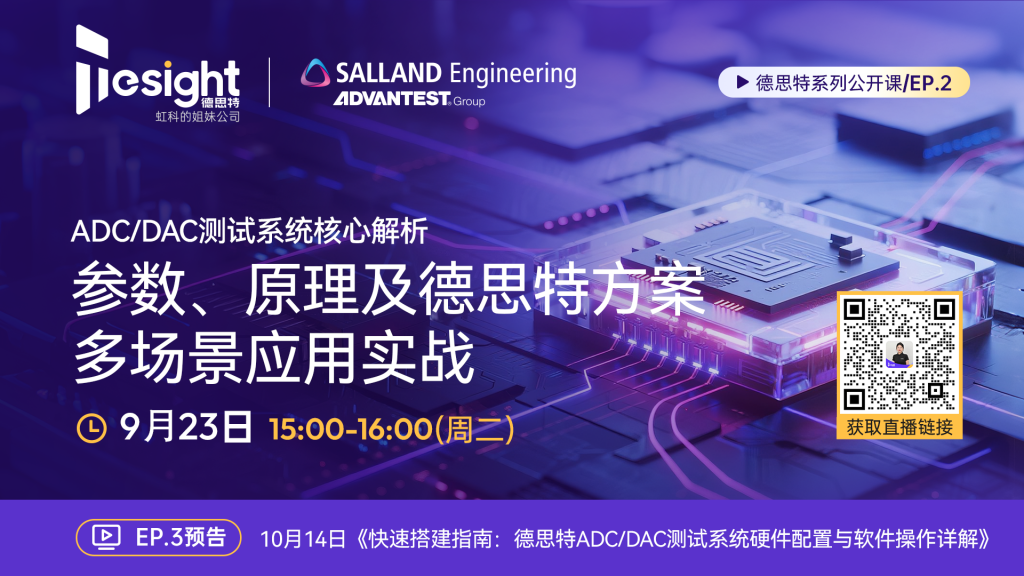 Tesight 德思特
虹科的姐妹公司

SALLAND Engineering
ADVANTEST Group

德思特系列公开课/EP.2

ADC/DAC测试系统核心解析
参数、原理及德思特方案
多场景应用实战

9月23日 15:00-16:00(周二)

获取直播链接

EP.3预告 10月14日《快速搭建指南：德思特ADC/DAC测试系统硬件配置与软件操作详解》